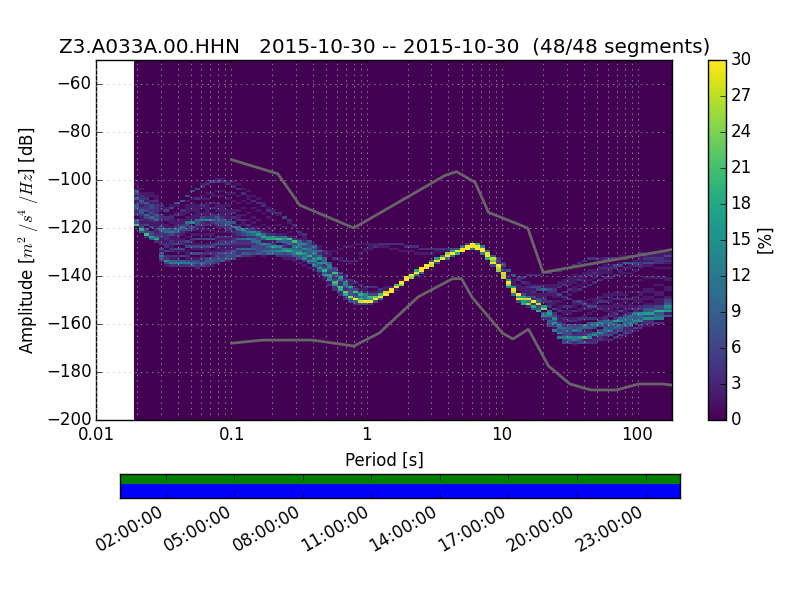 Z3.A033A.00.HHN 2015-10-30 -- 2015-10-30 (48/48 segments)

Amplitude [$m^2/s^4/Hz$] [dB]

−60
−80
−100
−120
−140
−160
−180
−200

0.01
0.1
1
10
100

Period [s]

30
27
24
21
18
15
12
9
6
3
0

[%]

02:00:00
05:00:00
08:00:00
11:00:00
14:00:00
17:00:00
20:00:00
23:00:00